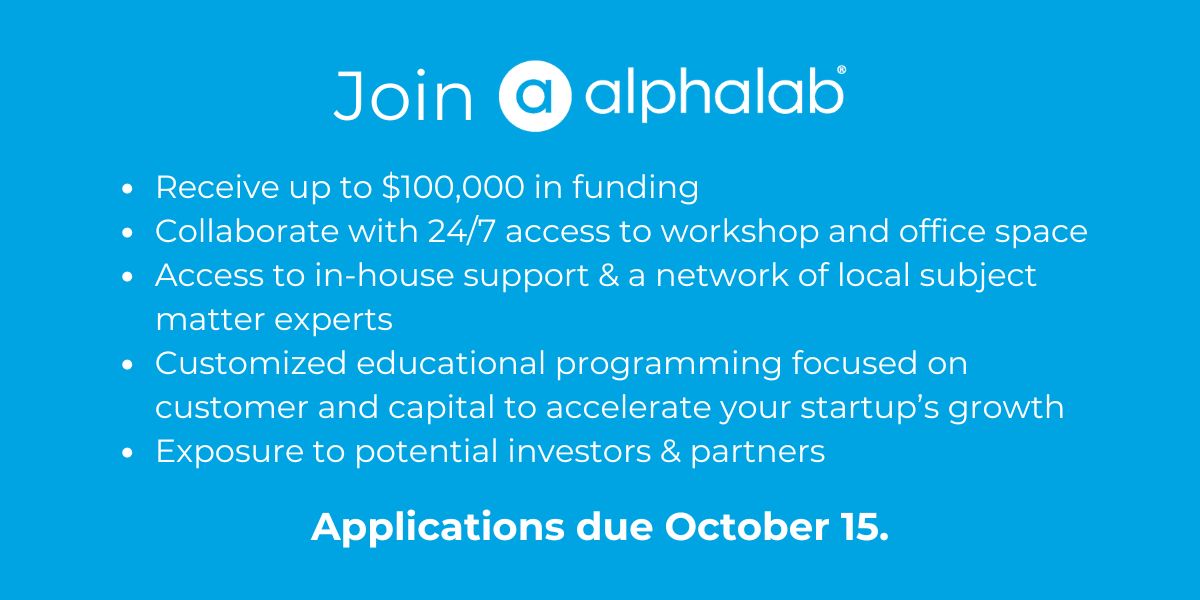 Join a alphalab®

- Receive up to \$100,000 in funding
- Collaborate with 24/7 access to workshop and office space
- Access to in-house support & a network of local subject matter experts
- Customized educational programming focused on customer and capital to accelerate your startup's growth
- Exposure to potential investors & partners

Applications due October 15.